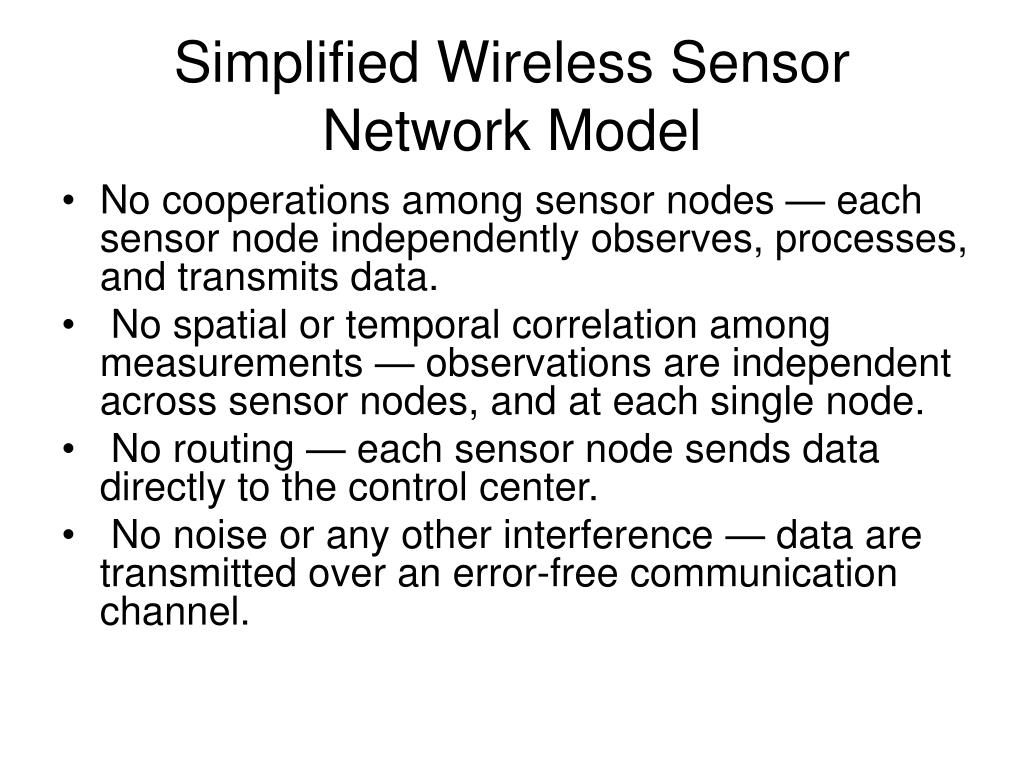 Simplified Wireless Sensor Network Model

• No cooperations among sensor nodes — each sensor node independently observes, processes, and transmits data.
• No spatial or temporal correlation among measurements — observations are independent across sensor nodes, and at each single node.
• No routing — each sensor node sends data directly to the control center.
• No noise or any other interference — data are transmitted over an error-free communication channel.